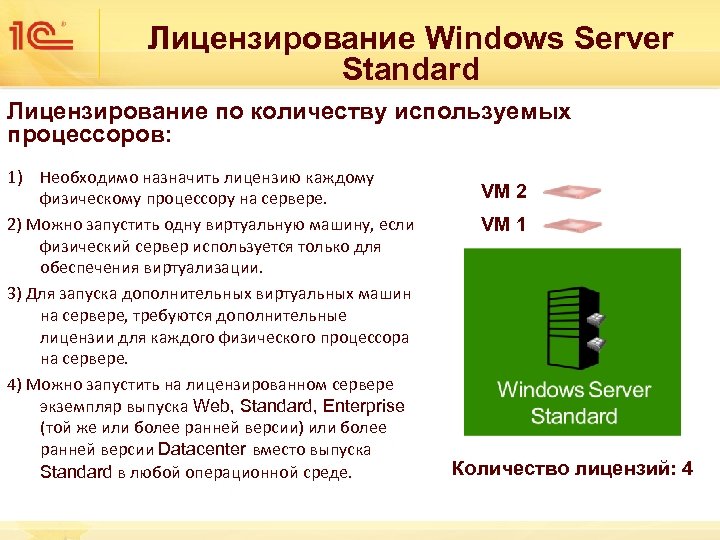 1С

Лицензирование Windows Server Standard

Лицензирование по количеству используемых процессоров:

1) Необходимо назначить лицензию каждому физическому процессору на сервере.

2) Можно запустить одну виртуальную машину, если физический сервер используется только для обеспечения виртуализации.

3) Для запуска дополнительных виртуальных машин на сервере, требуются дополнительные лицензии для каждого физического процессора на сервере.

4) Можно запустить на лицензированном сервере экземпляр выпуска Web, Standard, Enterprise (той же или более ранней версии) или более ранней версии Datacenter вместо выпуска Standard в любой операционной среде.

VM 2

VM 1

Windows Server Standard

Количество лицензий: 4